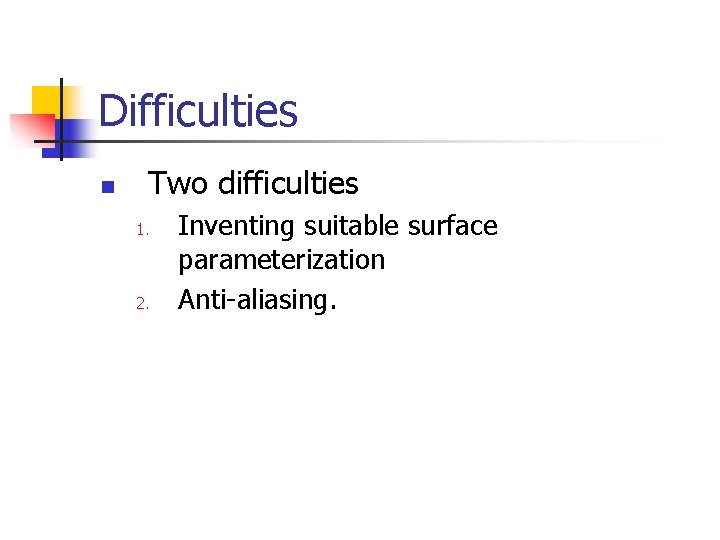 Difficulties

Two difficulties

1. Inventing suitable surface parameterization
2. Anti-aliasing.